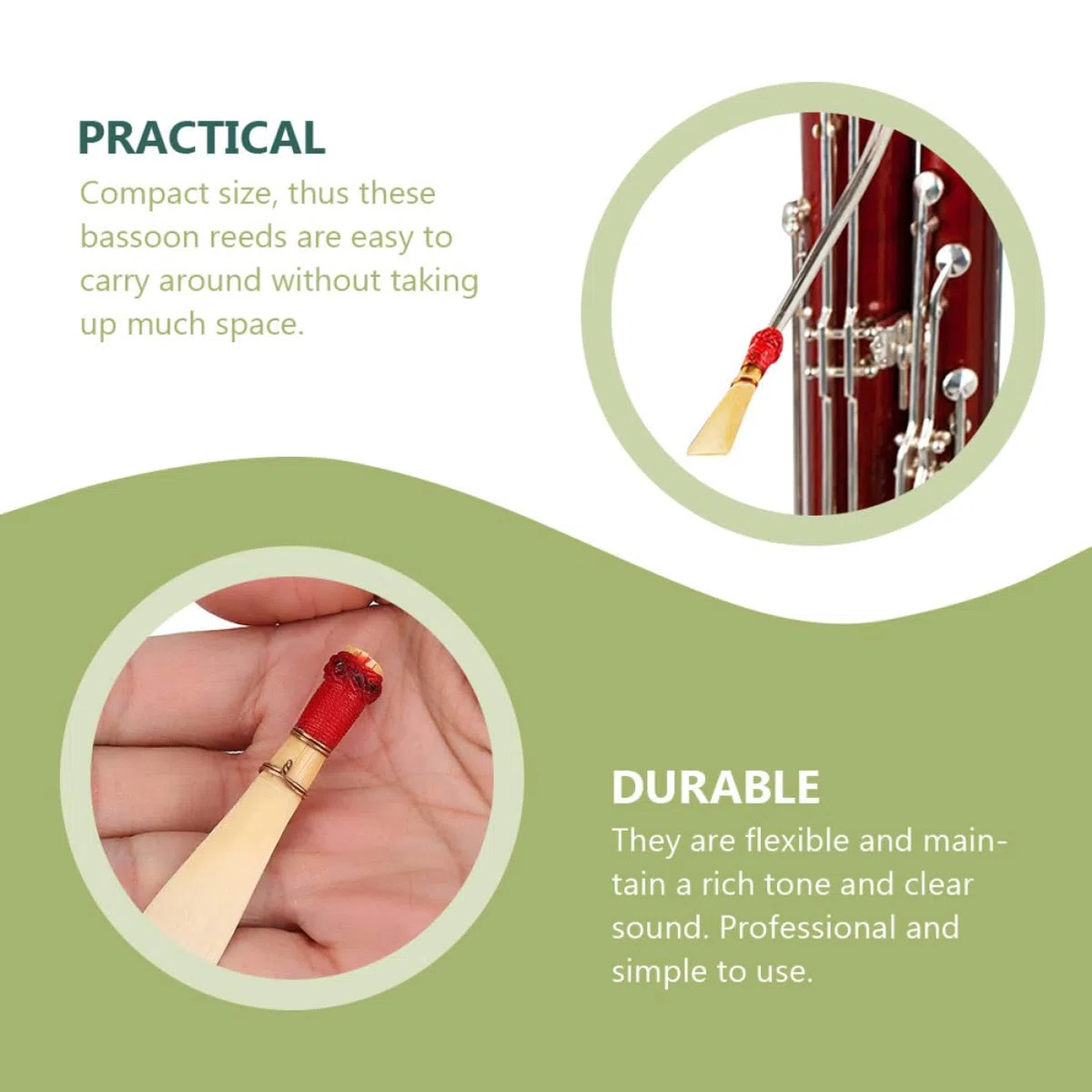 PRACTICAL

Compact size, thus these bassoon reeds are easy to carry around without taking up much space.

DURABLE

They are flexible and maintain a rich tone and clear sound. Professional and simple to use.